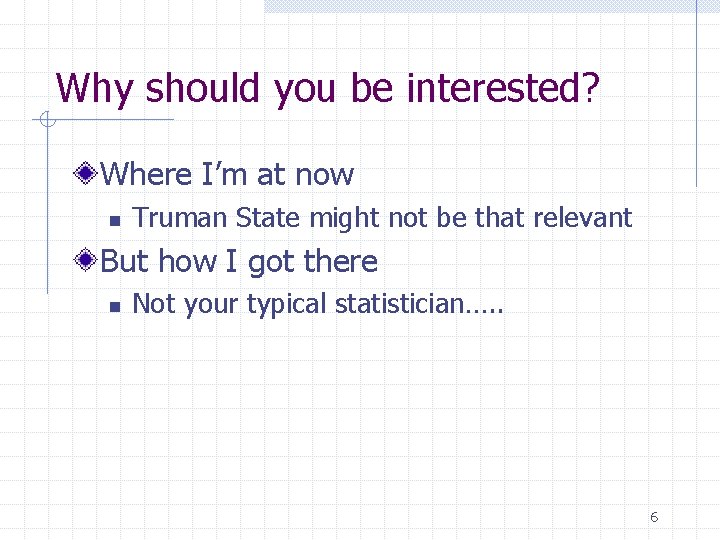 Why should you be interested?

Where I'm at now

Truman State might not be that relevant

But how I got there

Not your typical statistician…..

6